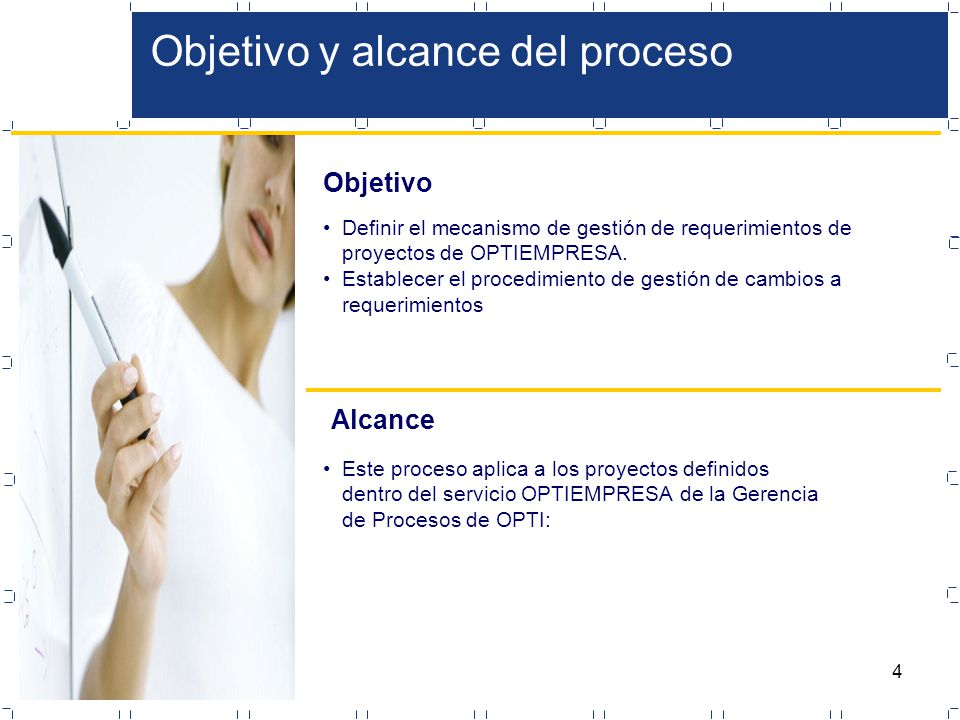 Objetivo y alcance del proceso

Objetivo

• Definir el mecanismo de gestión de requerimientos de proyectos de OPTIEMPRESA.
• Establecer el procedimiento de gestión de cambios a requerimientos

Alcance

• Este proceso aplica a los proyectos definidos dentro del servicio OPTIEMPRESA de la Gerencia de Procesos de OPTI:

4